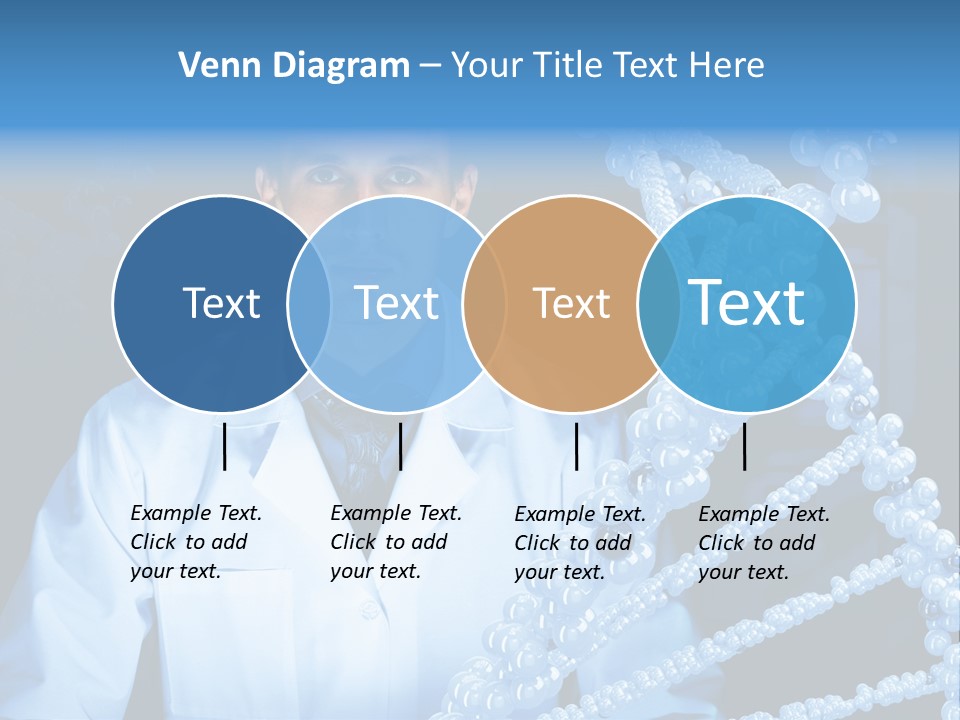 Venn Diagram – Your Title Text Here

Text

Text

Text

Text

Example Text. Click to add your text.

Example Text. Click to add your text.

Example Text. Click to add your text.

Example Text. Click to add your text.